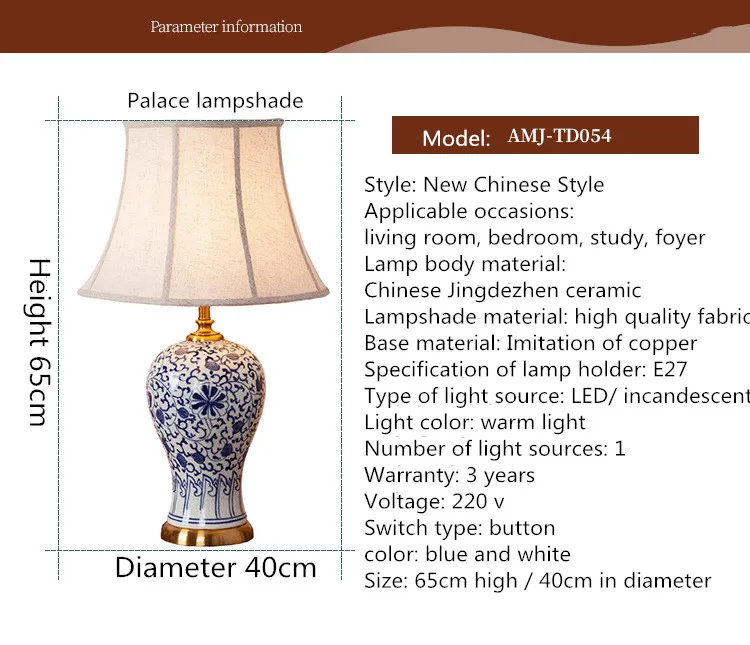 Parameter information

Palace lampshade

Height 65cm

Diameter 40cm

Model: AMJ-TD054

Style: New Chinese Style
Applicable occasions:
living room, bedroom, study, foyer
Lamp body material:
Chinese Jingdezhen ceramic
Lampshade material: high quality fabric
Base material: Imitation of copper
Specification of lamp holder: E27
Type of light source: LED/ incandescent
Light color: warm light
Number of light sources: 1
Warranty: 3 years
Voltage: 220 v
Switch type: button
color: blue and white
Size: 65cm high / 40cm in diameter